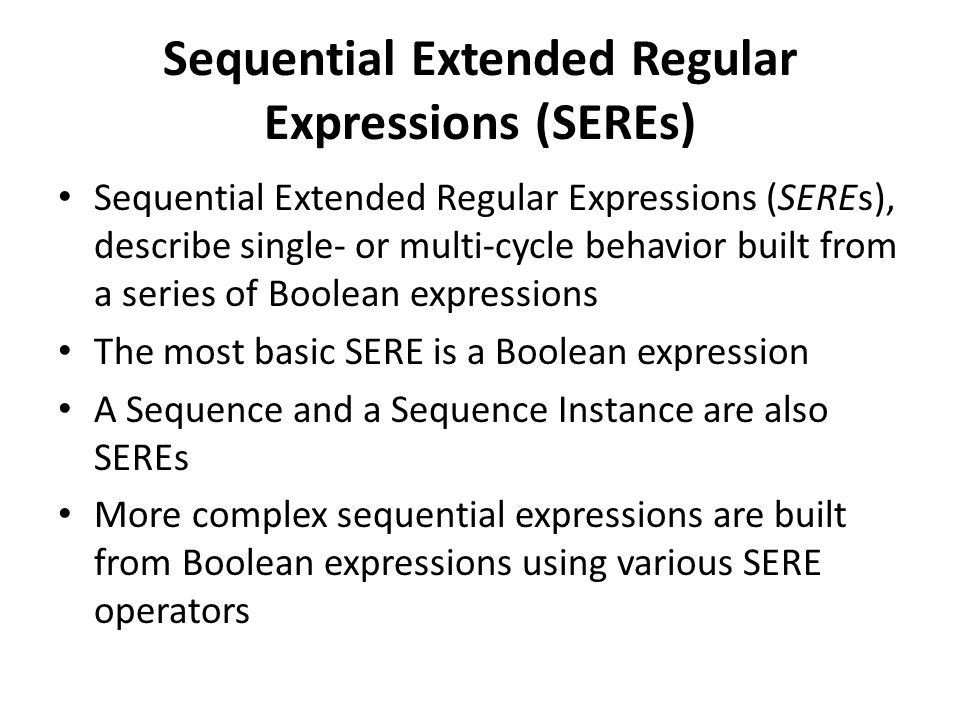 Sequential Extended Regular Expressions (SEREs)

• Sequential Extended Regular Expressions (SEREs), describe single- or multi-cycle behavior built from a series of Boolean expressions
• The most basic SERE is a Boolean expression
• A Sequence and a Sequence Instance are also SEREs
• More complex sequential expressions are built from Boolean expressions using various SERE operators